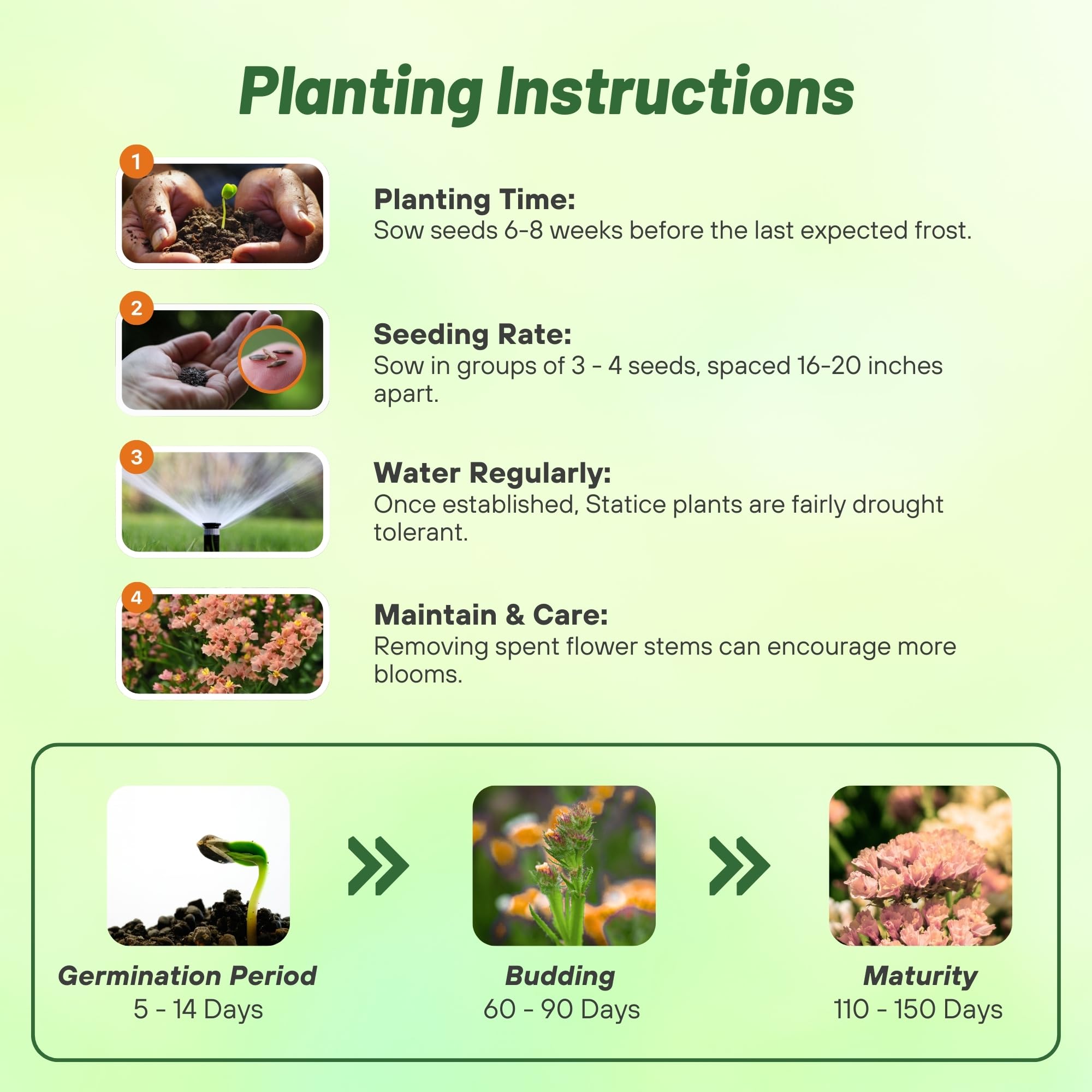 Planting Instructions

1

Planting Time:
Sow seeds 6-8 weeks before the last expected frost.

2

Seeding Rate:
Sow in groups of 3 - 4 seeds, spaced 16-20 inches apart.

3

Water Regularly:
Once established, Statice plants are fairly drought tolerant.

4

Maintain & Care:
Removing spent flower stems can encourage more blooms.

Germination Period
5 - 14 Days

Budding
60 - 90 Days

Maturity
110 - 150 Days